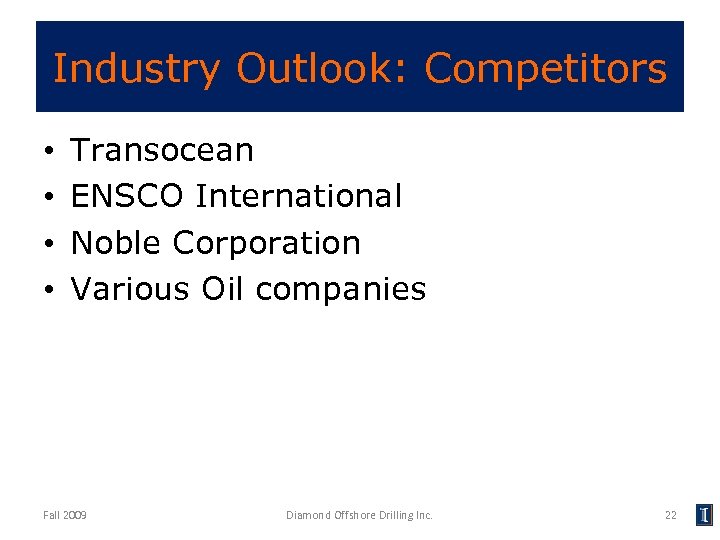 Industry Outlook: Competitors

• Transocean
• ENSCO International
• Noble Corporation
• Various Oil companies

Fall 2009

Diamond Offshore Drilling Inc.

22

I